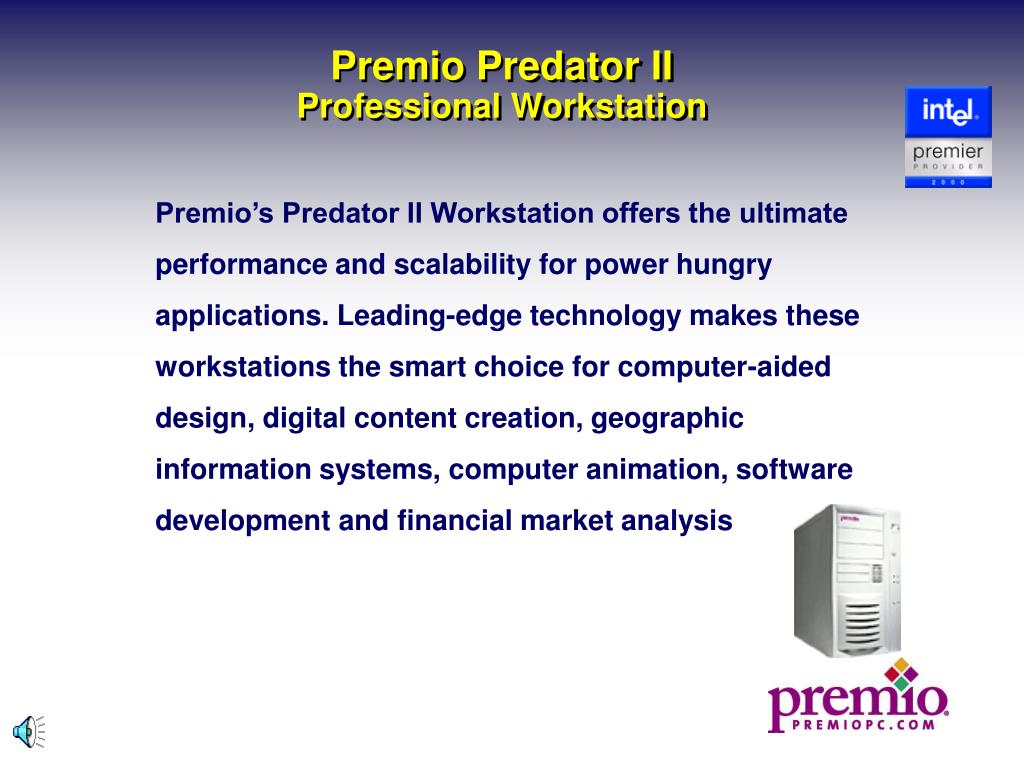 Premio Predator II
Professional Workstation

intel
premier
PROVIDER
2000

Premio's Predator II Workstation offers the ultimate performance and scalability for power hungry applications. Leading-edge technology makes these workstations the smart choice for computer-aided design, digital content creation, geographic information systems, computer animation, software development and financial market analysis

premio

premio
PREMIOPC.COM